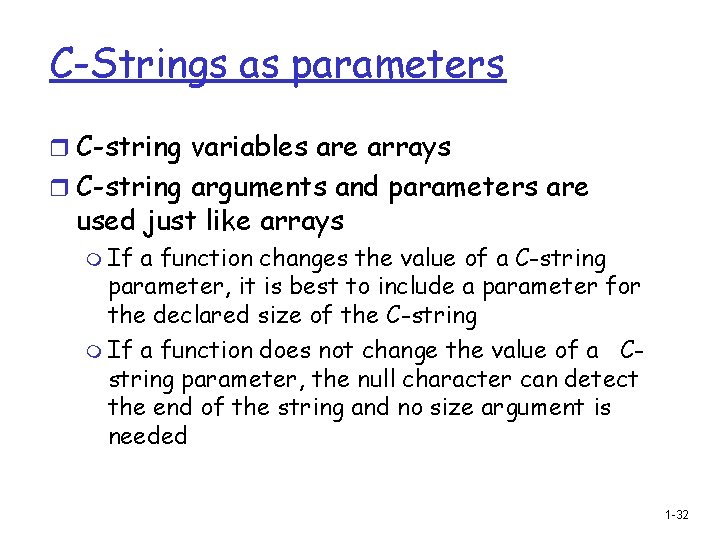 C-Strings as parameters

C-string variables are arrays

C-string arguments and parameters are used just like arrays

If a function changes the value of a C-string parameter, it is best to include a parameter for the declared size of the C-string

If a function does not change the value of a C-string parameter, the null character can detect the end of the string and no size argument is needed

1-32